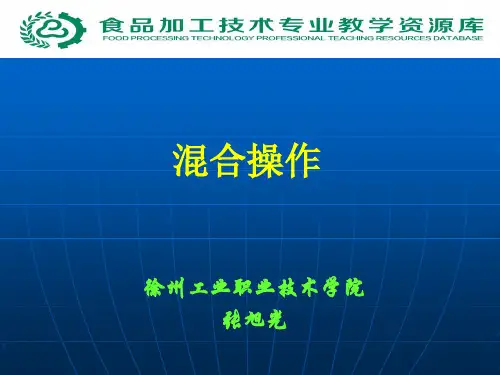 食品加工技术专业教学资源库
FOOD PROCESSING TECHNOLOGY PROFESSIONAL TEACHING RESOURCES DATABASE

混合操作

徐州工业职业技术学院
张旭光